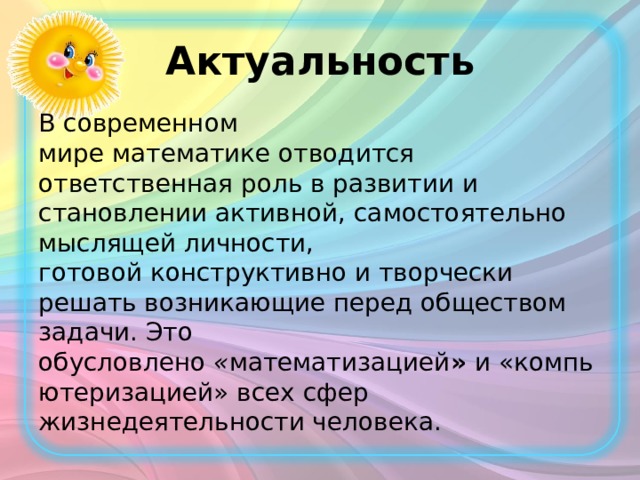 Актуальность

В современном мире математике отводится ответственная роль в развитии и становлении активной, самостоятельно мыслящей личности, готовой конструктивно и творчески решать возникающие перед обществом задачи. Это обусловлено «математизацией» и «компьютеризацией» всех сфер жизнедеятельности человека.